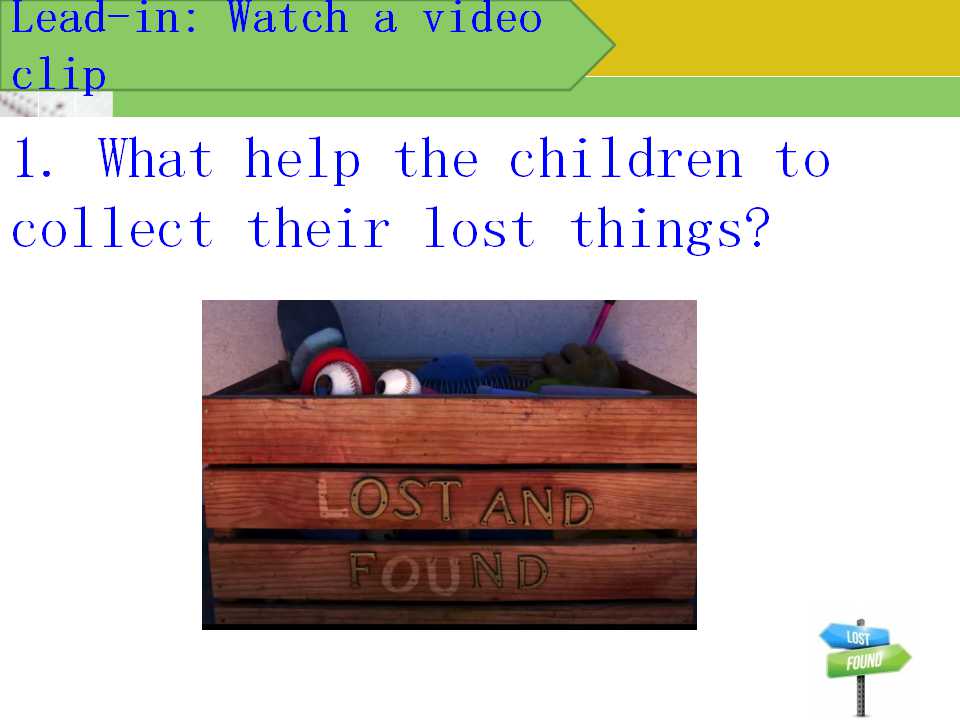 Lead-in: Watch a video clip

1. What help the children to collect their lost things?

LOST AND FOUND

LOST
FOUND